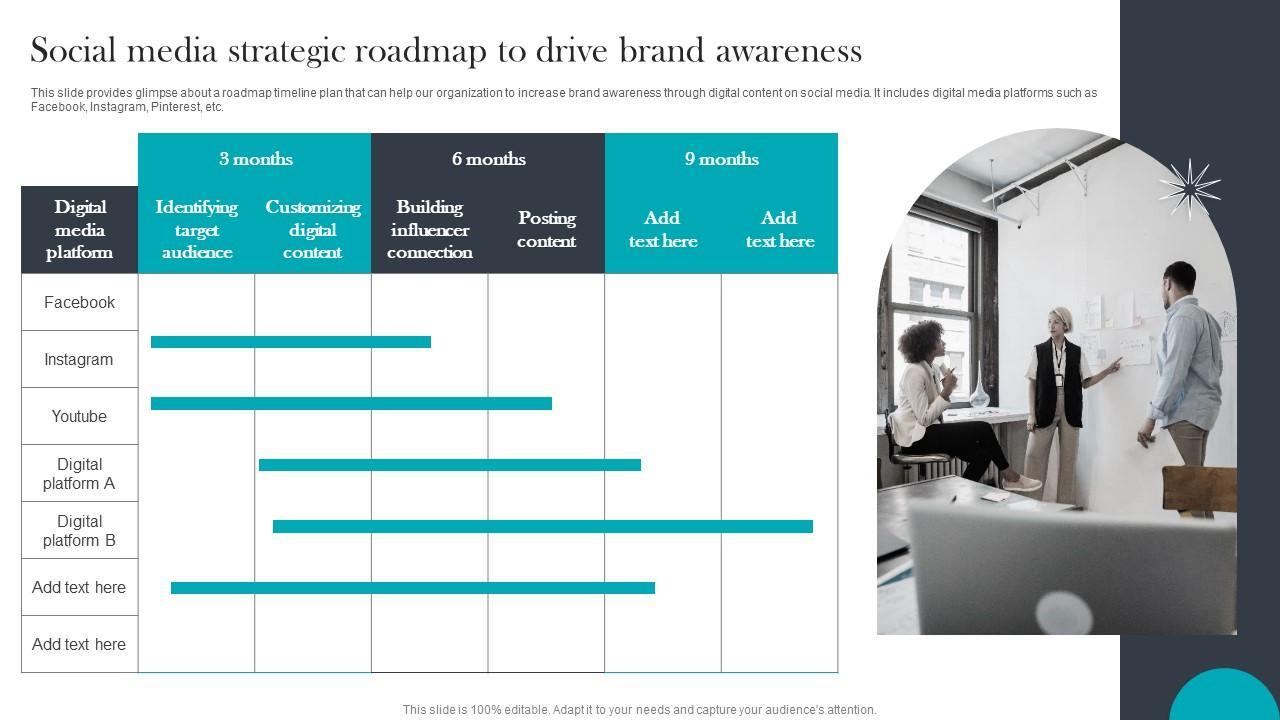 Social media strategic roadmap to drive brand awareness

This slide provides glimpse about a roadmap timeline plan that can help our organization to increase brand awareness through digital content on social media. It includes digital media platforms such as Facebook, Instagram, Pinterest, etc.

| | 3 months | | 6 months | | 9 months | |
|---|---|---|---|---|---|---|
| Digital media platform | Identifying target audience | Customizing digital content | Building influencer connection | Posting content | Add text here | Add text here |
| Facebook | | | | | | |
| Instagram | | | | | | |
| Youtube | | | | | | |
| Digital platform A | | | | | | |
| Digital platform B | | | | | | |
| Add text here | | | | | | |
| Add text here | | | | | | |

This slide is 100% editable. Adapt it to your needs and capture your audience's attention.